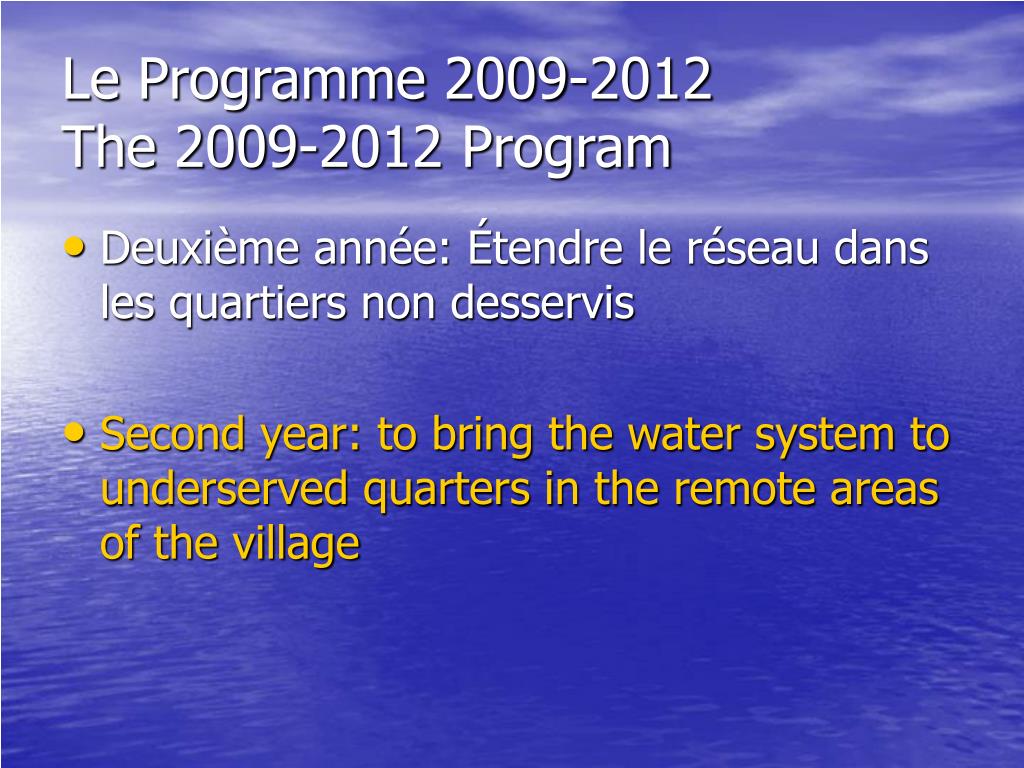 Le Programme 2009-2012
The 2009-2012 Program

• Deuxième année: Étendre le réseau dans les quartiers non desservis

• Second year: to bring the water system to underserved quarters in the remote areas of the village